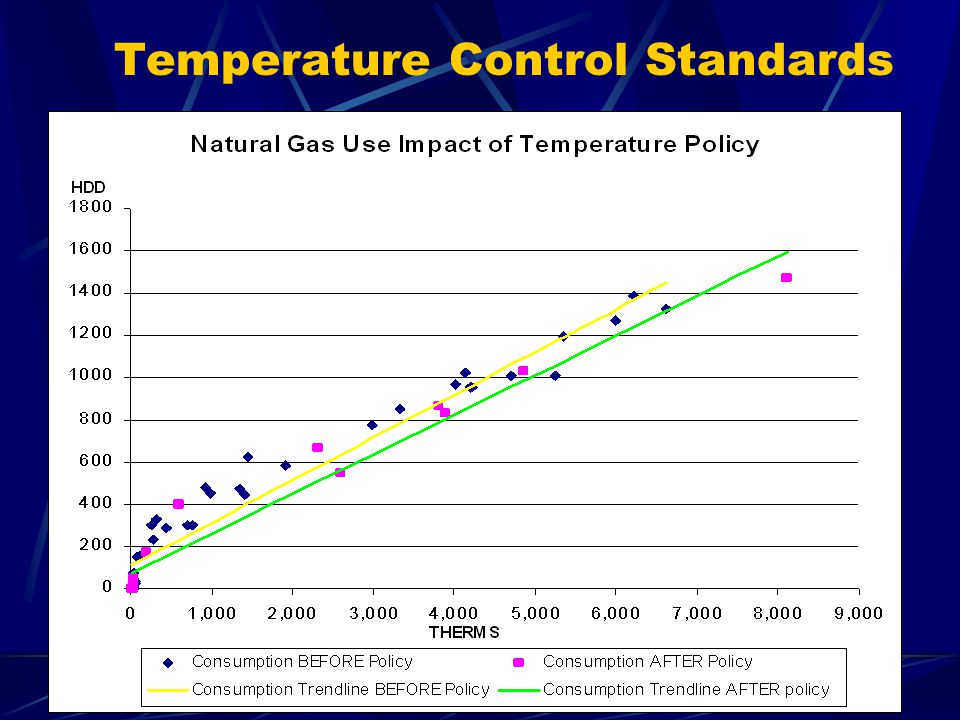 Temperature Control Standards

Natural Gas Use Impact of Temperature Policy

HDD

1800
1600
1400
1200
1000
800
600
400
200
0

0 1,000 2,000 3,000 4,000 5,000 6,000 7,000 8,000 9,000

THERMS

Consumption BEFORE Policy
Consumption AFTER Policy
Consumption Trendline BEFORE Policy
Consumption Trendline AFTER policy